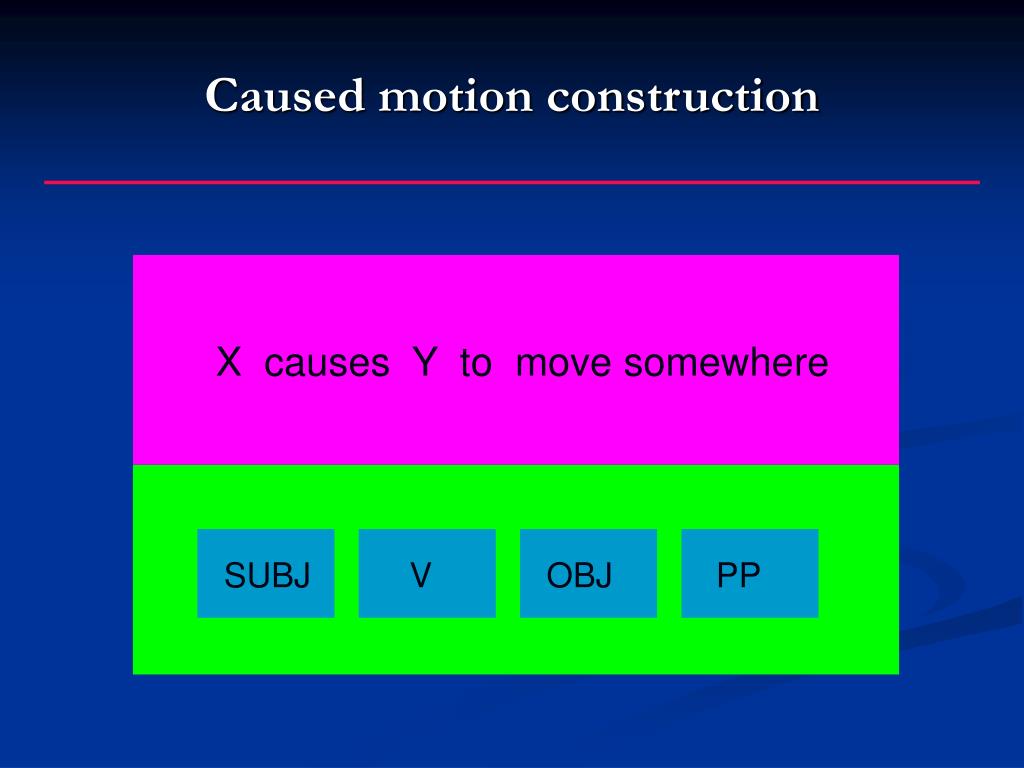 Caused motion construction

X causes Y to move somewhere

SUBJ V OBJ PP